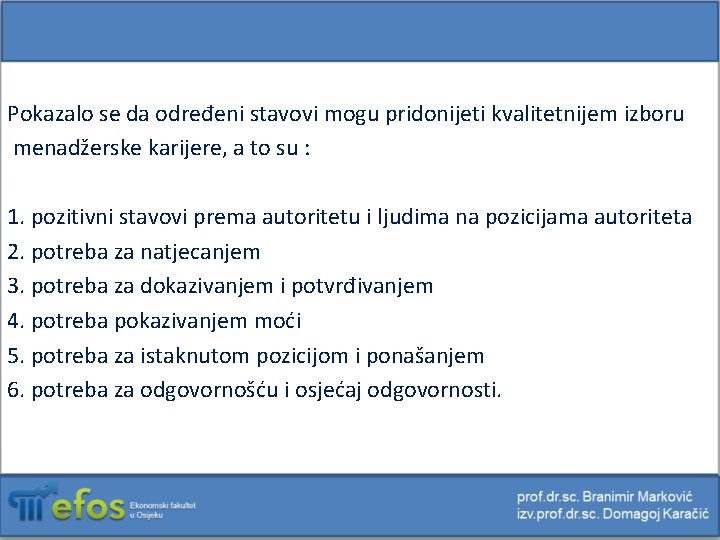 Pokazalo se da određeni stavovi mogu pridonijeti kvalitetnijem izboru menadžerske karijere, a to su :

1. pozitivni stavovi prema autoritetu i ljudima na pozicijama autoriteta
2. potreba za natjecanjem
3. potreba za dokazivanjem i potvrđivanjem
4. potreba pokazivanjem moći
5. potreba za istaknutom pozicijom i ponašanjem
6. potreba za odgovornošću i osjećaj odgovornosti.

efos Ekonomski fakultet u Osijeku

prof.dr.sc. Branimir Marković
izv.prof.dr.sc. Domagoj Karačić